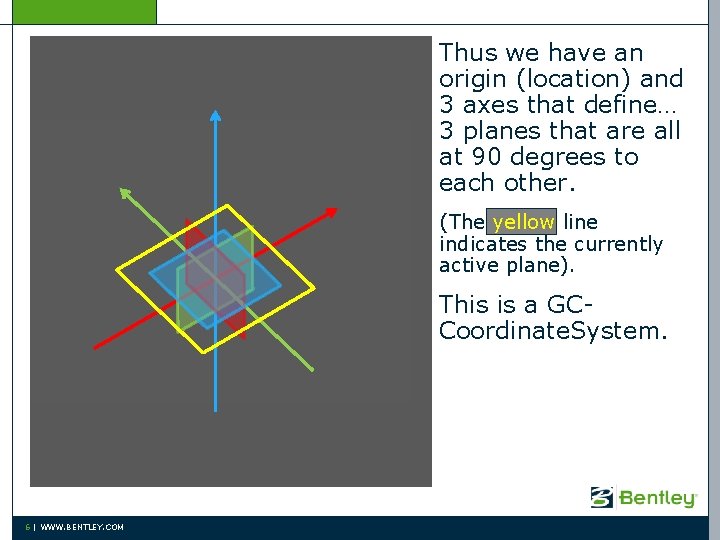 Thus we have an origin (location) and 3 axes that define… 3 planes that are all at 90 degrees to each other.

(The yellow line indicates the currently active plane).

This is a GC-CoordinateSystem.

Bentley

6 | WWW.BENTLEY.COM